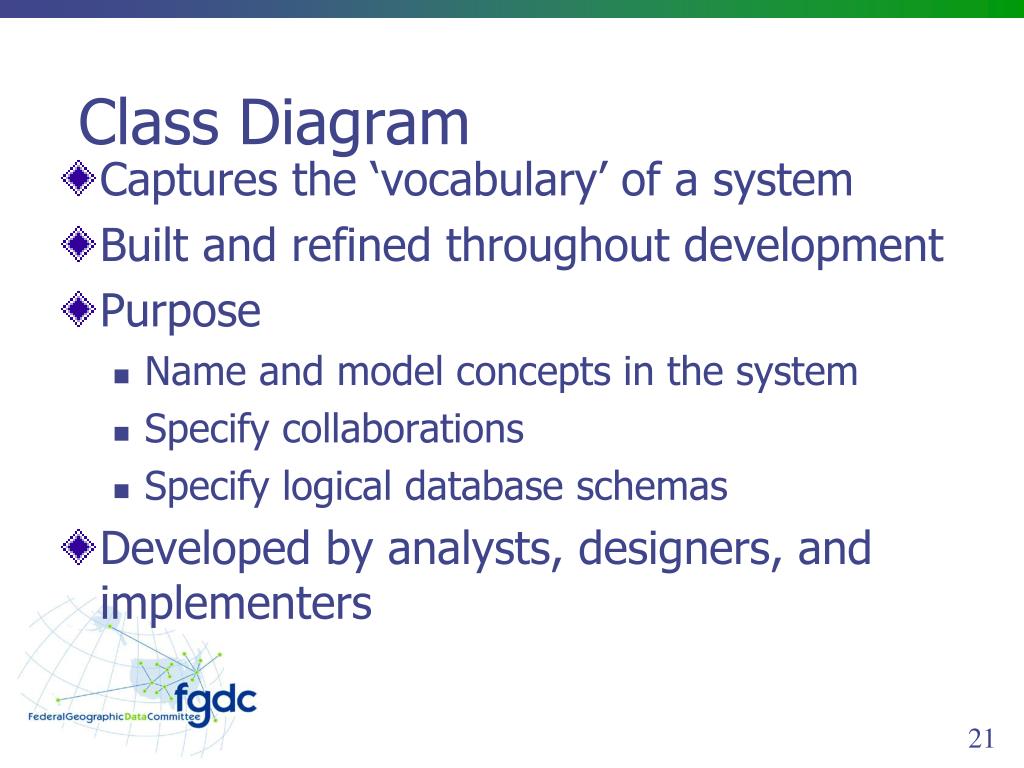 Class Diagram

Captures the ‘vocabulary’ of a system

Built and refined throughout development

Purpose

Name and model concepts in the system

Specify collaborations

Specify logical database schemas

Developed by analysts, designers, and implementers

fgdc
FederalGeographicDataCommittee

21